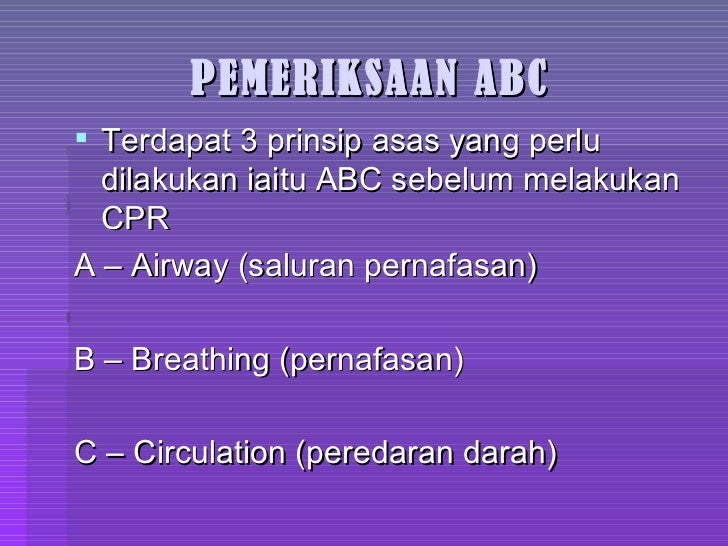 PEMERIKSAAN ABC

Terdapat 3 prinsip asas yang perlu dilakukan iaitu ABC sebelum melakukan CPR

A – Airway (saluran pernafasan)

B – Breathing (pernafasan)

C – Circulation (peredaran darah)